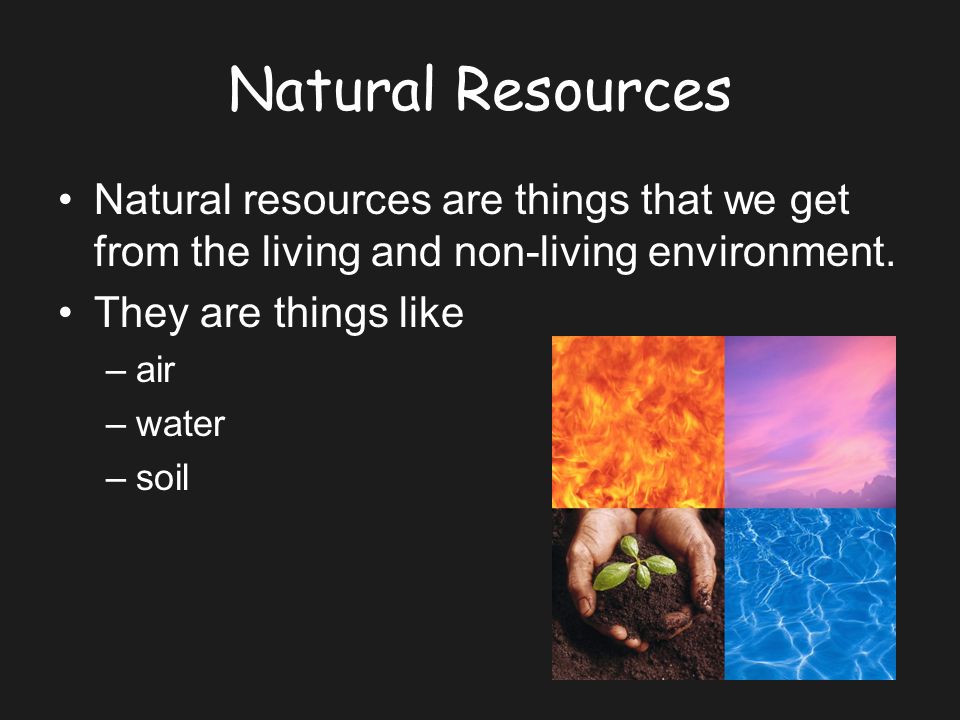 Natural Resources

• Natural resources are things that we get from the living and non-living environment.
• They are things like
– air
– water
– soil